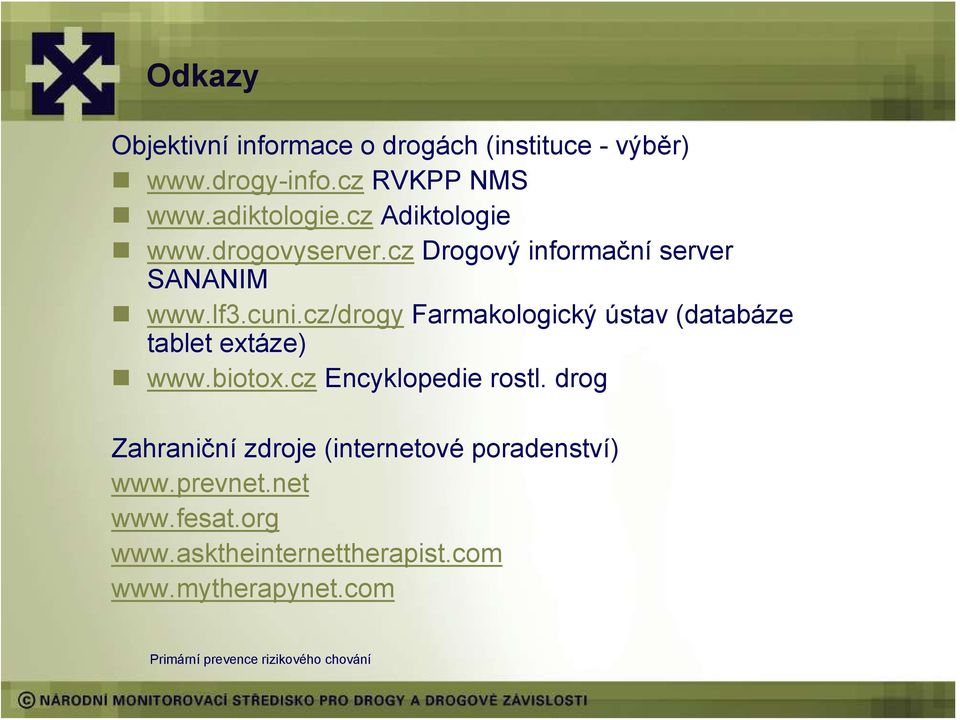 Odkazy

Objektivní informace o drogách (instituce - výběr)

- www.drogy-info.cz RVKPP NMS
- www.adiktologie.cz Adiktologie
- www.drogovyserver.cz Drogový informační server SANANIM
- www.lf3.cuni.cz/drogy Farmakologický ústav (databáze tablet extáze)
- www.biotox.cz Encyklopedie rostl. drog

Zahraniční zdroje (internetové poradenství)
www.prevnet.net
www.fesat.org
www.asktheinternettherapist.com
www.mytherapynet.com

Primární prevence rizikového chování

© NÁRODNÍ MONITOROVACÍ STŘEDISKO PRO DROGY A DROGOVÉ ZÁVISLOSTI